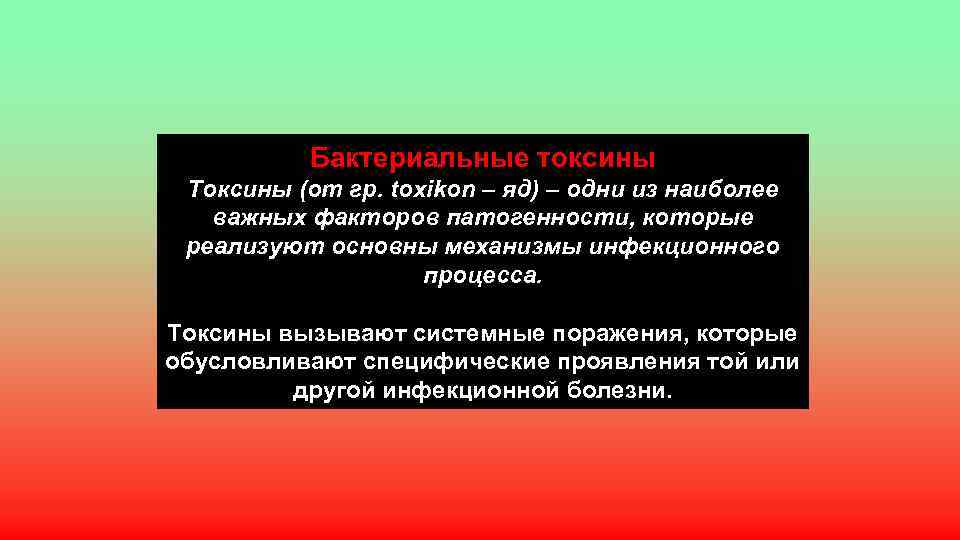 Бактериальные токсины

Токсины (от гр. toxikon – яд) – одни из наиболее важных факторов патогенности, которые реализуют основны механизмы инфекционного процесса.

Токсины вызывают системные поражения, которые обусловливают специфические проявления той или другой инфекционной болезни.